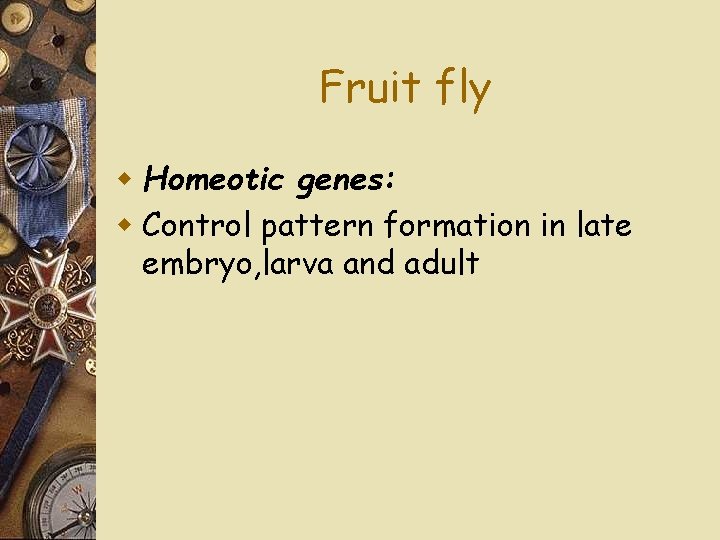 Fruit fly

Homeotic genes:

Control pattern formation in late embryo,larva and adult